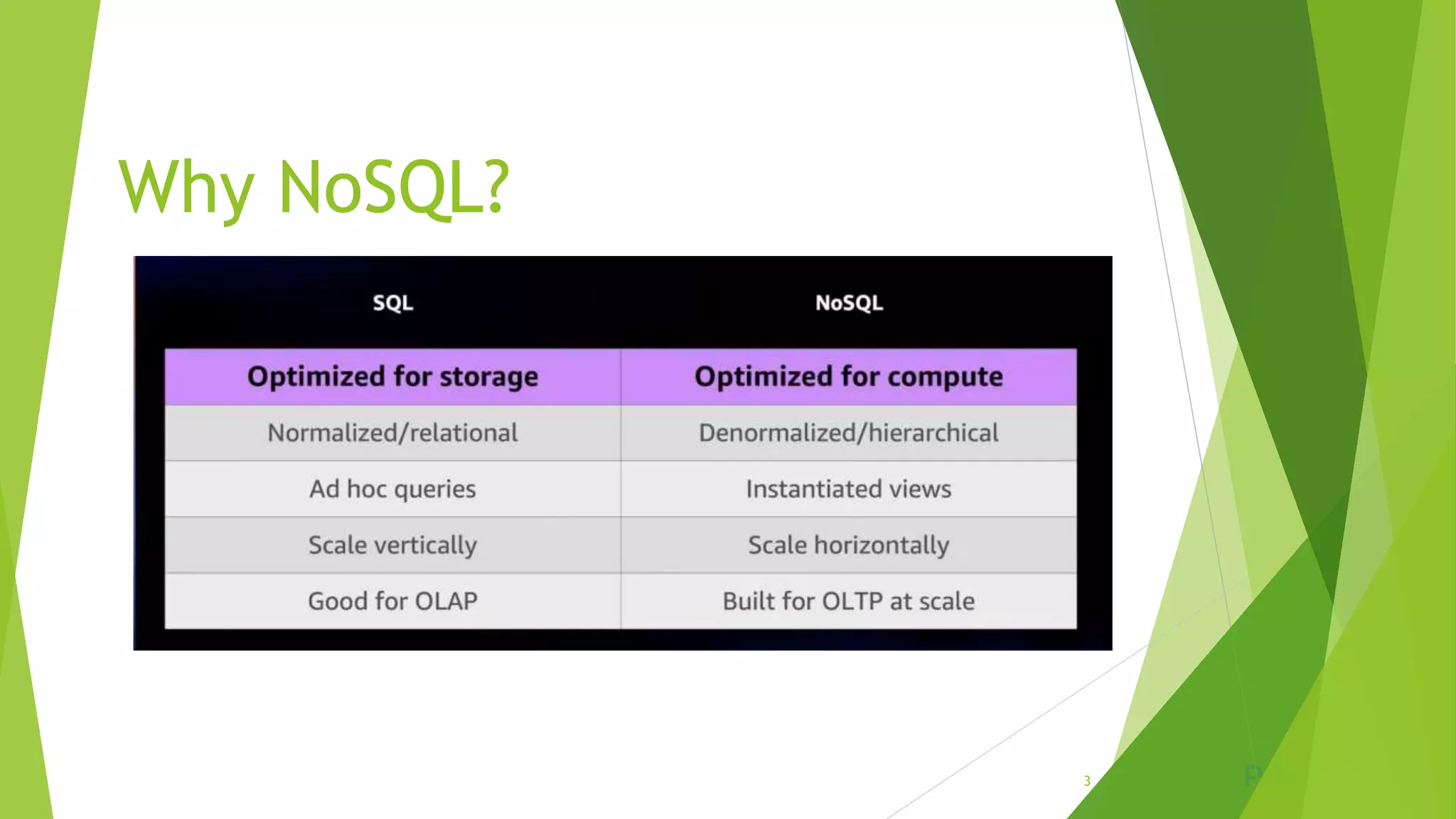 Why NoSQL?

| SQL | NoSQL |
|---|---|
| Optimized for storage | Optimized for compute |
| Normalized/relational | Denormalized/hierarchical |
| Ad hoc queries | Instantiated views |
| Scale vertically | Scale horizontally |
| Good for OLAP | Built for OLTP at scale |

3